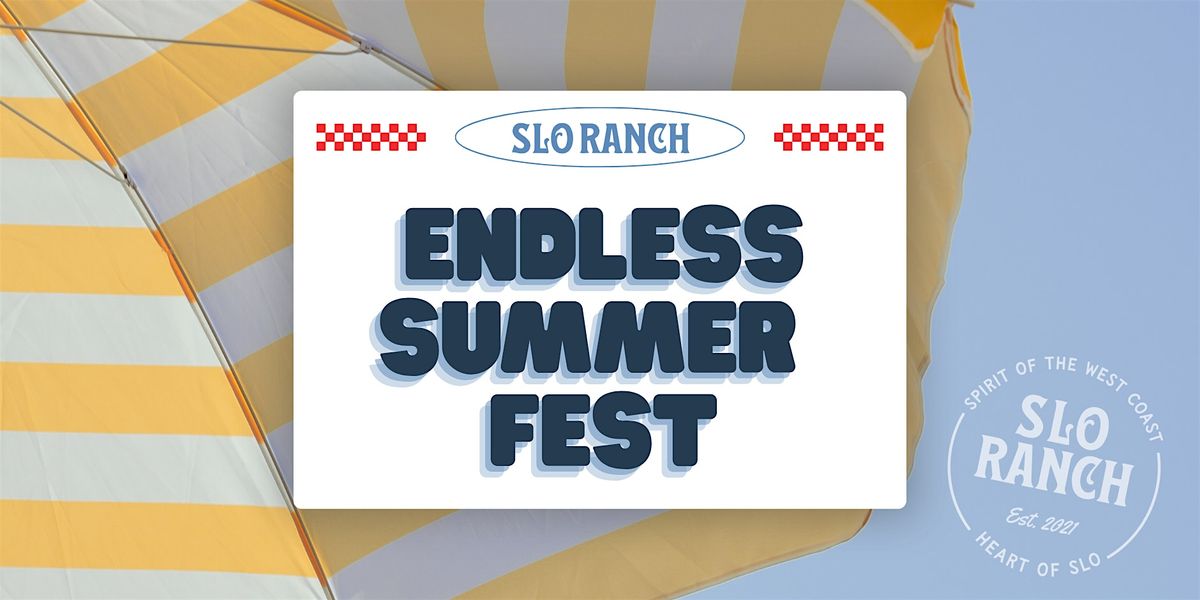 SLO RANCH

ENDLESS SUMMER FEST

SPIRIT OF THE WEST COAST
SLO RANCH
Est. 2021
HEART OF SLO